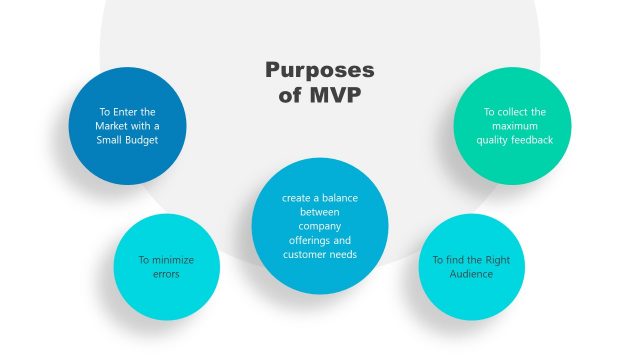 Purposes of MVP

To Enter the Market with a Small Budget

To collect the maximum quality feedback

create a balance between company offerings and customer needs

To minimize errors

To find the Right Audience